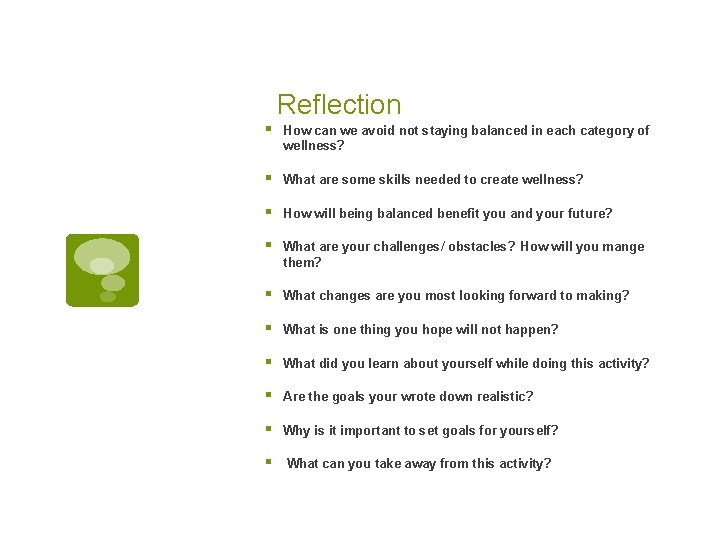 Reflection

- How can we avoid not staying balanced in each category of wellness?
- What are some skills needed to create wellness?
- How will being balanced benefit you and your future?
- What are your challenges/ obstacles? How will you mange them?
- What changes are you most looking forward to making?
- What is one thing you hope will not happen?
- What did you learn about yourself while doing this activity?
- Are the goals your wrote down realistic?
- Why is it important to set goals for yourself?
- What can you take away from this activity?